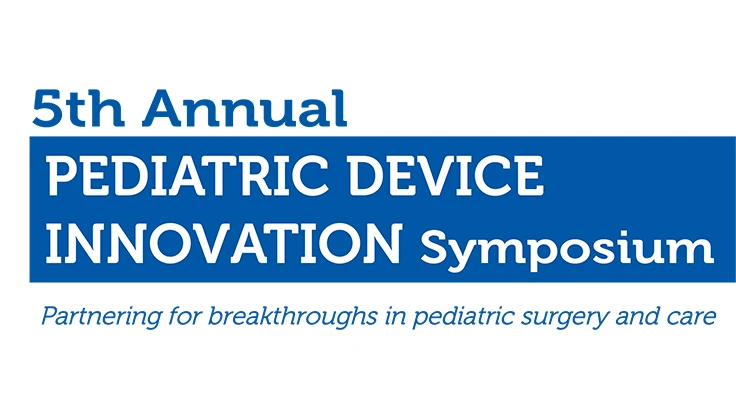 5th Annual
PEDIATRIC DEVICE INNOVATION Symposium

Partnering for breakthroughs in pediatric surgery and care